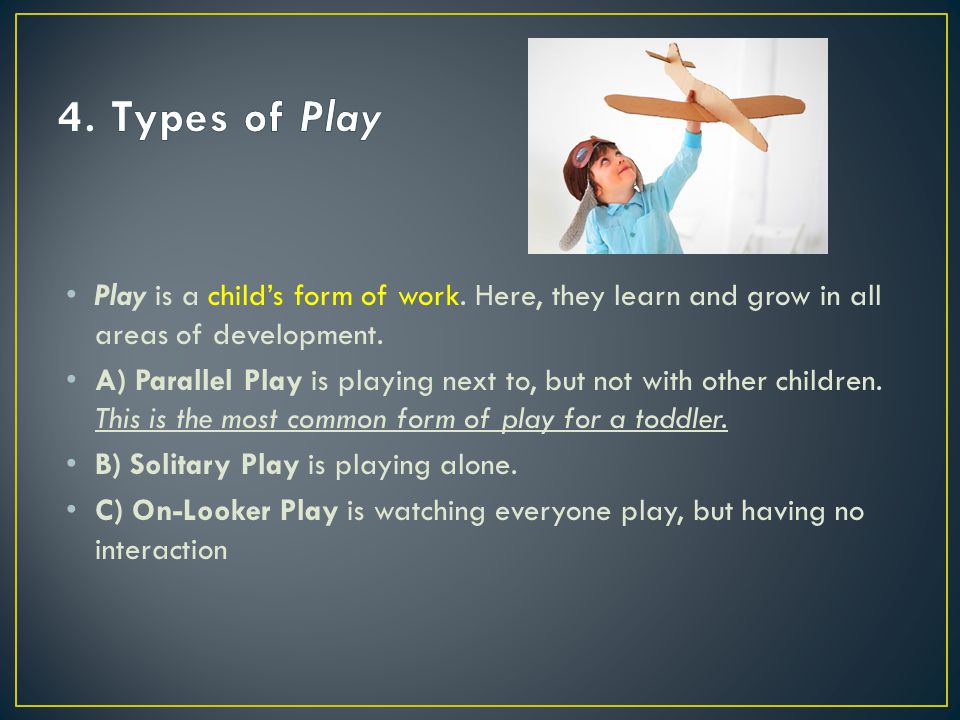 4. Types of Play

• Play is a child's form of work. Here, they learn and grow in all areas of development.

• A) Parallel Play is playing next to, but not with other children. This is the most common form of play for a toddler.

• B) Solitary Play is playing alone.

• C) On-Looker Play is watching everyone play, but having no interaction